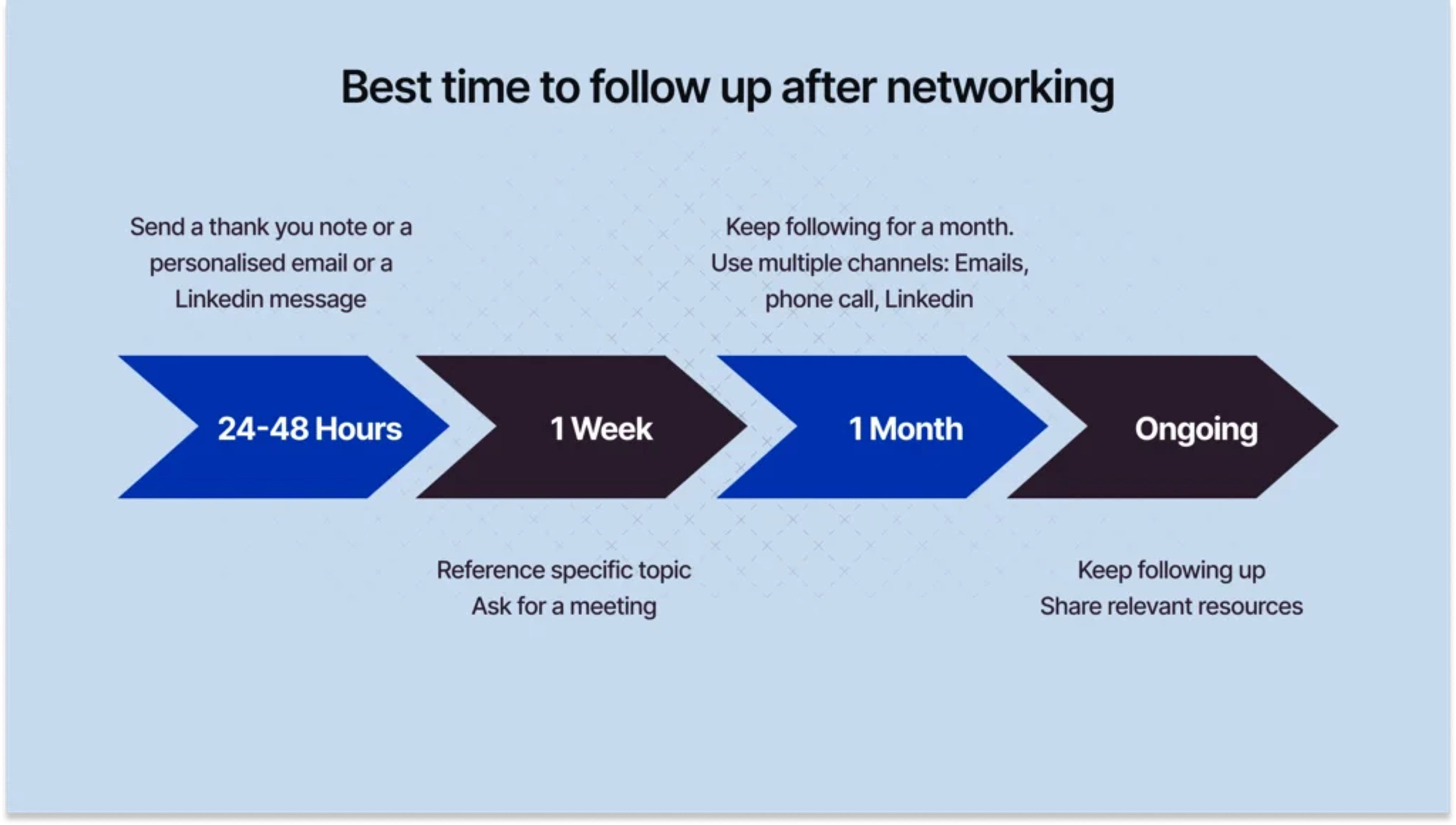 Best time to follow up after networking

Send a thank you note or a personalised email or a Linkedin message

Keep following for a month. Use multiple channels: Emails, phone call, Linkedin

24-48 Hours

1 Week

1 Month

Ongoing

Reference specific topic
Ask for a meeting

Keep following up
Share relevant resources